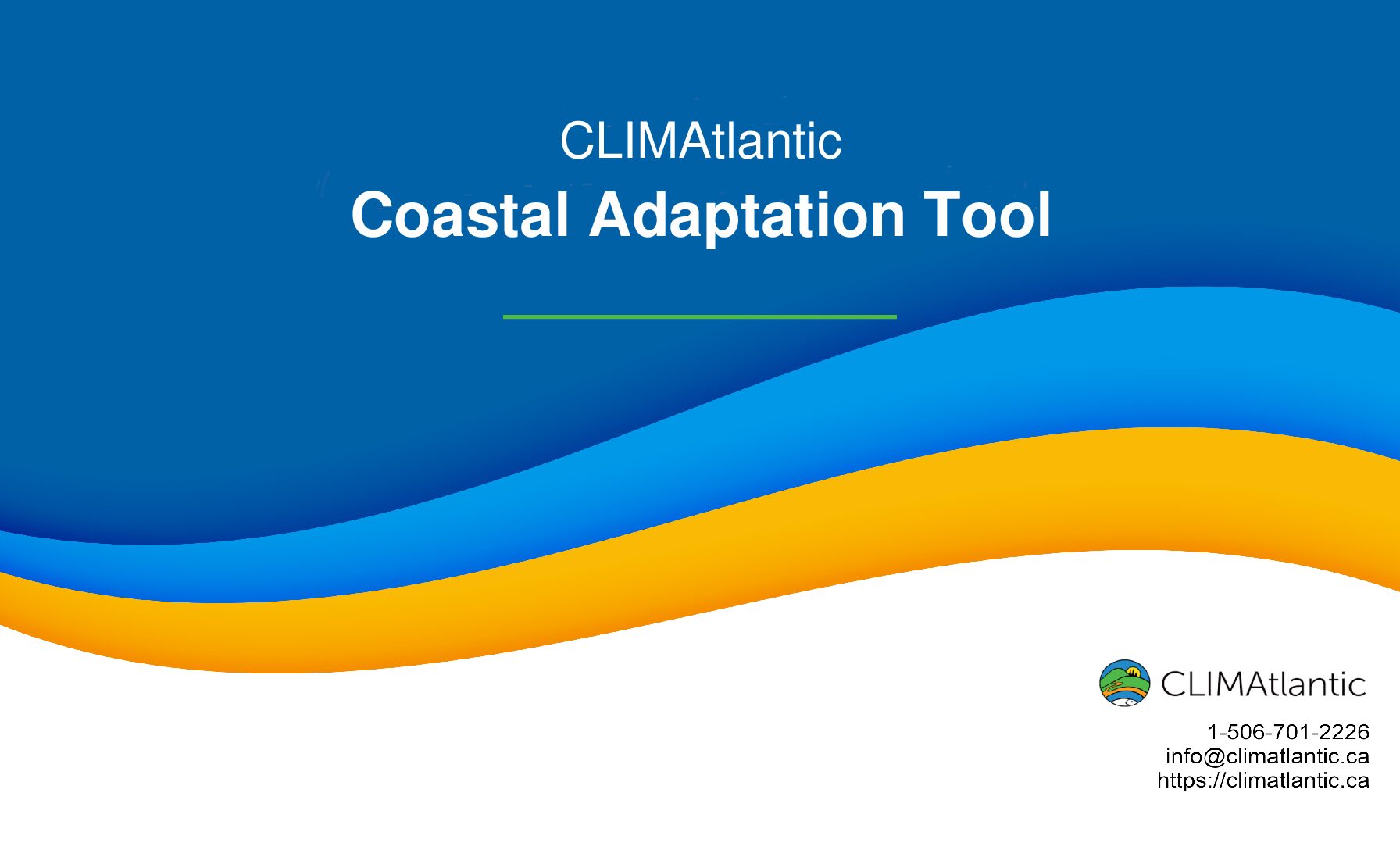 CLIMAtlantic
Coastal Adaptation Tool

CLIMAtlantic

1-506-701-2226
info@climatlantic.ca
https://climatlantic.ca